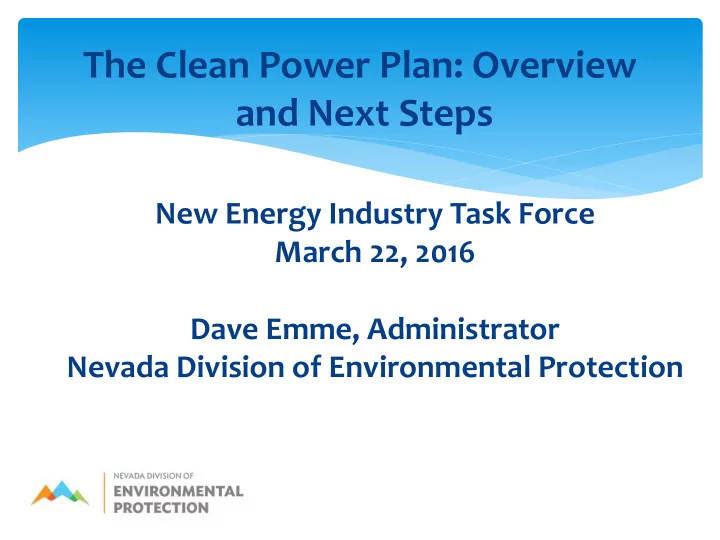 The Clean Power Plan: Overview and Next Steps

New Energy Industry Task Force
March 22, 2016

Dave Emme, Administrator
Nevada Division of Environmental Protection

NEVADA DIVISION OF
ENVIRONMENTAL
PROTECTION